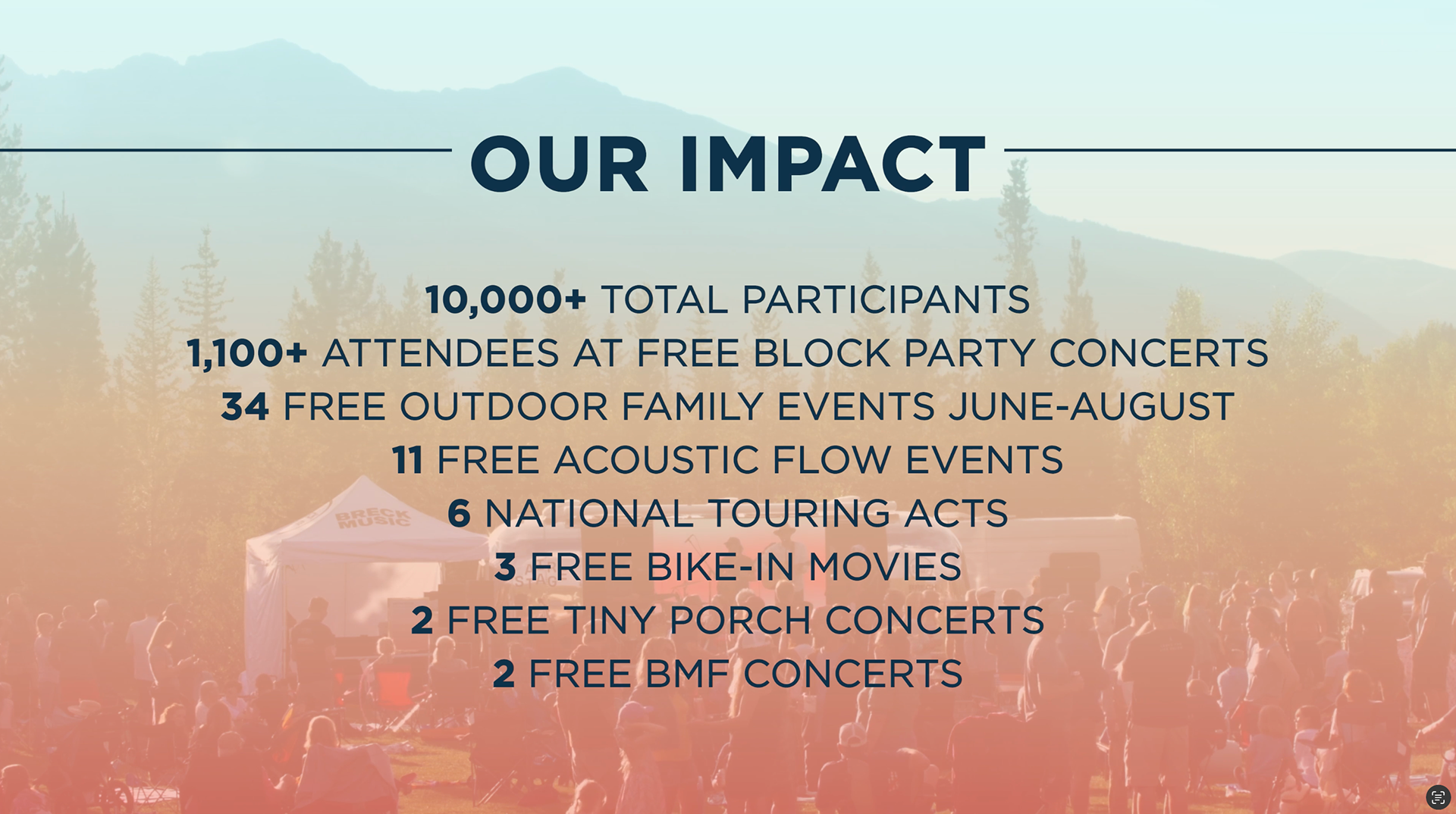 OUR IMPACT

10,000+ TOTAL PARTICIPANTS
1,100+ ATTENDEES AT FREE BLOCK PARTY CONCERTS
34 FREE OUTDOOR FAMILY EVENTS JUNE-AUGUST
11 FREE ACOUSTIC FLOW EVENTS
6 NATIONAL TOURING ACTS
3 FREE BIKE-IN MOVIES
2 FREE TINY PORCH CONCERTS
2 FREE BMF CONCERTS

BRECK MUSIC